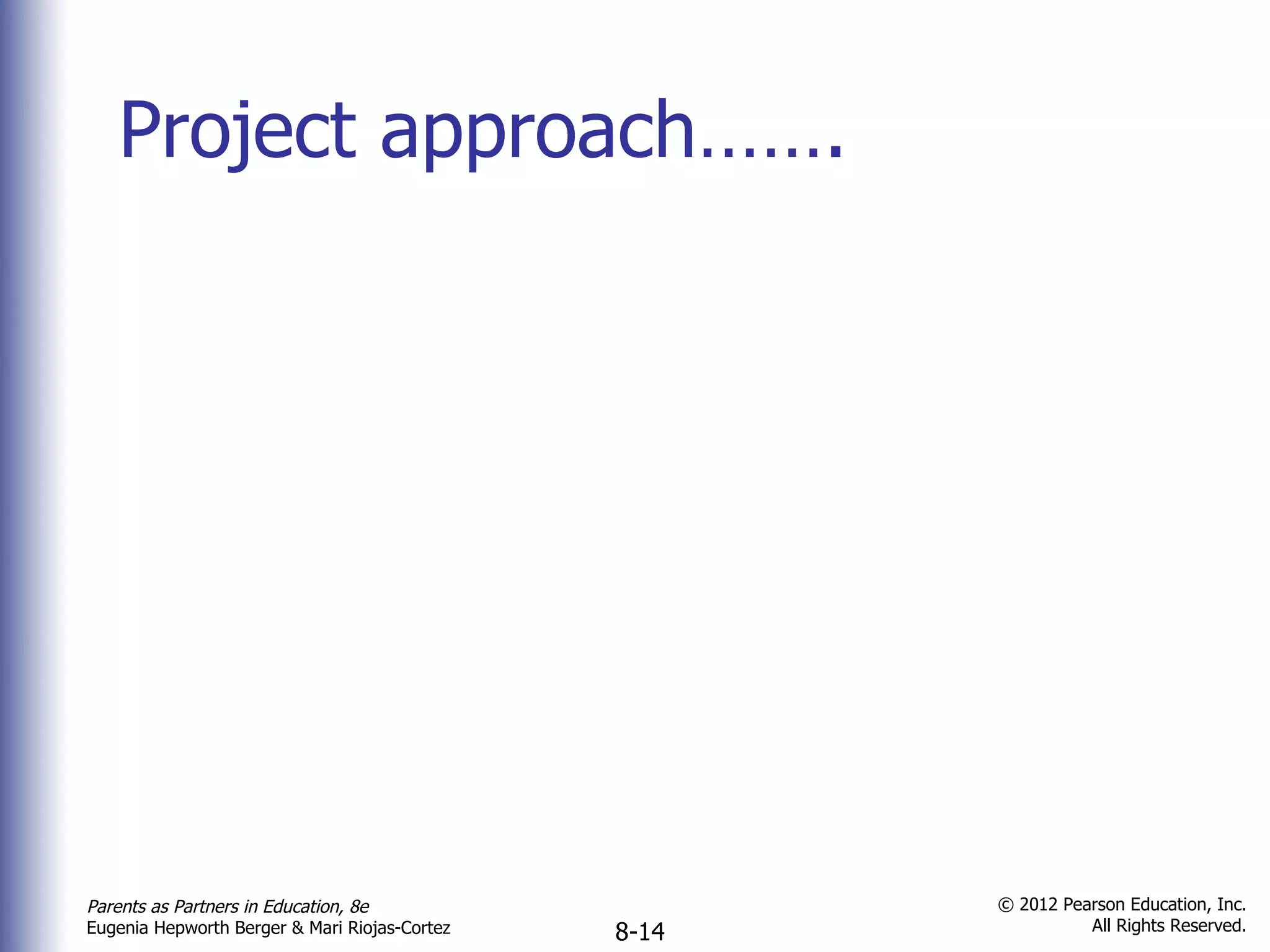 Project approach…….

Parents as Partners in Education, 8e
Eugenia Hepworth Berger & Mari Riojas-Cortez

8-14

© 2012 Pearson Education, Inc.
All Rights Reserved.